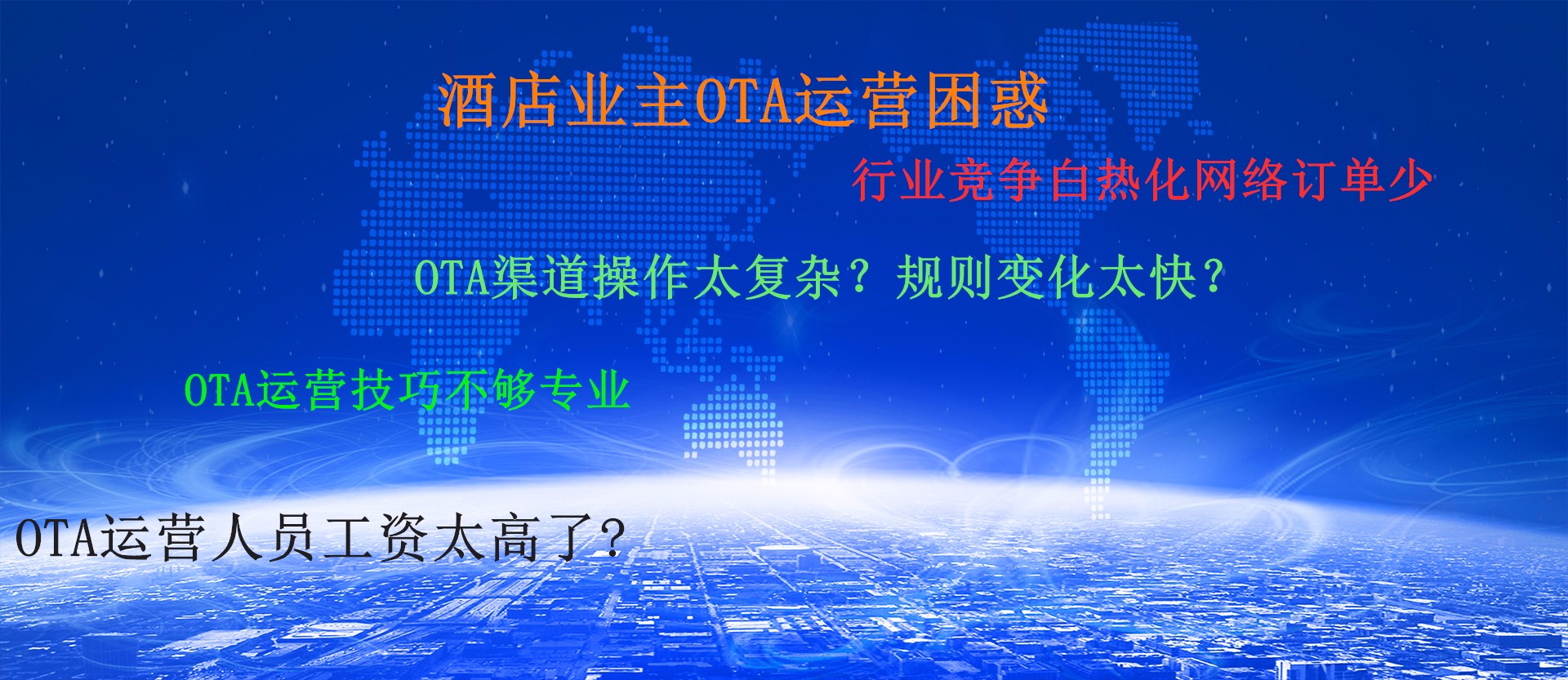 酒店业主OTA运营困惑

行业竞争白热化网络订单少

OTA渠道操作太复杂？规则变化太快？

OTA运营技巧不够专业

OTA运营人员工资太高了?